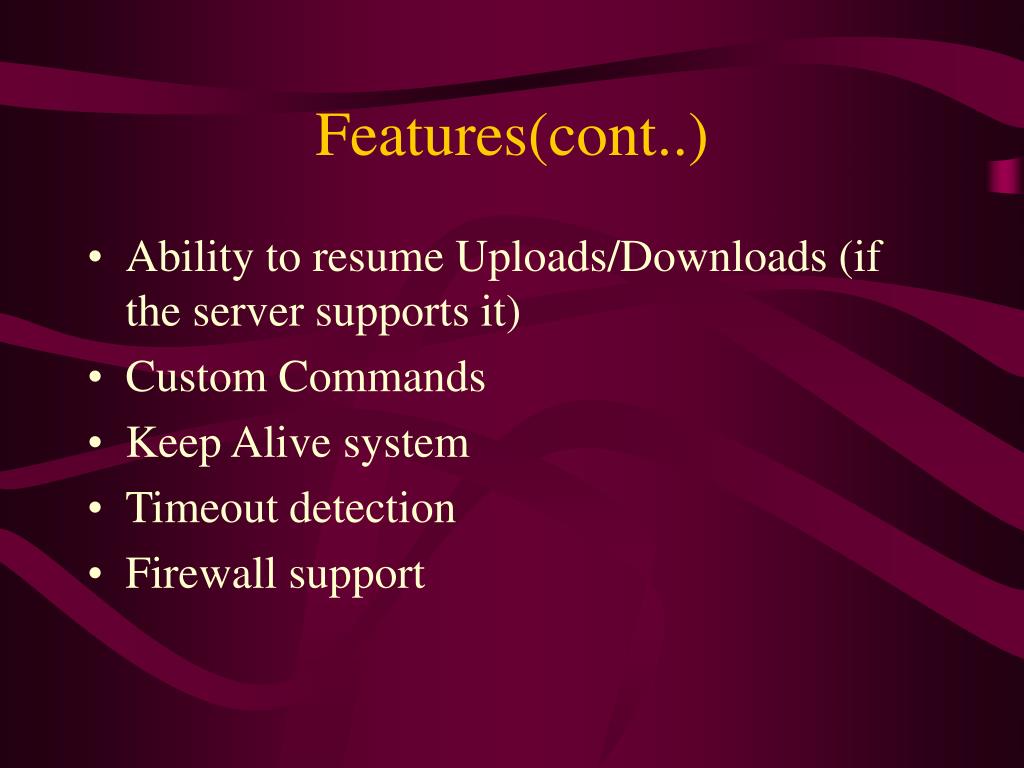 Features(cont..)

• Ability to resume Uploads/Downloads (if the server supports it)
• Custom Commands
• Keep Alive system
• Timeout detection
• Firewall support